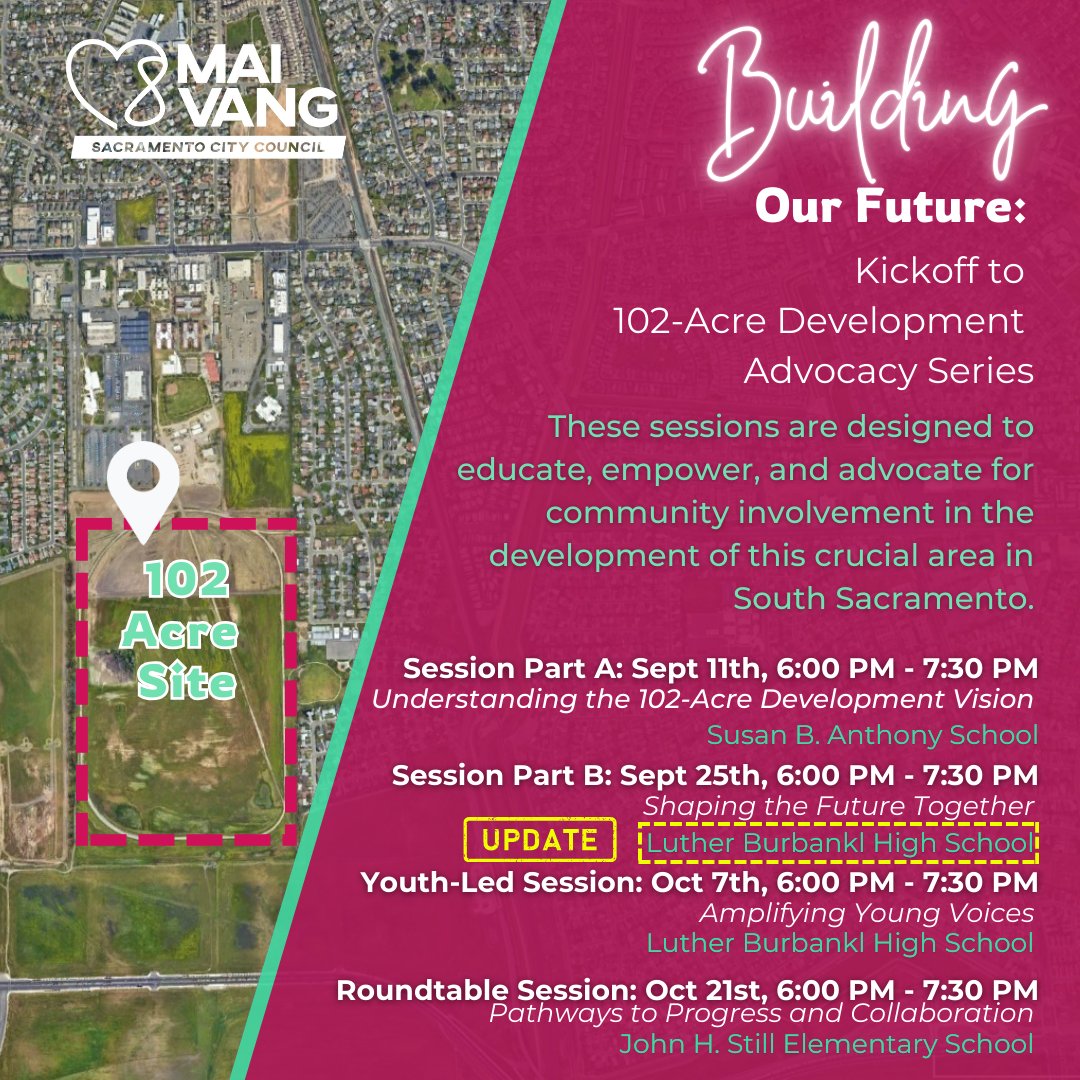 MAI VANG
SACRAMENTO CITY COUNCIL

102 Acre Site

Building
Our Future:
Kickoff to
102-Acre Development
Advocacy Series

These sessions are designed to educate, empower, and advocate for community involvement in the development of this crucial area in South Sacramento.

Session Part A: Sept 11th, 6:00 PM - 7:30 PM
Understanding the 102-Acre Development Vision
Susan B. Anthony School

Session Part B: Sept 25th, 6:00 PM - 7:30 PM
Shaping the Future Together
UPDATE
Luther Burbankl High School

Youth-Led Session: Oct 7th, 6:00 PM - 7:30 PM
Amplifying Young Voices
Luther Burbankl High School

Roundtable Session: Oct 21st, 6:00 PM - 7:30 PM
Pathways to Progress and Collaboration
John H. Still Elementary School